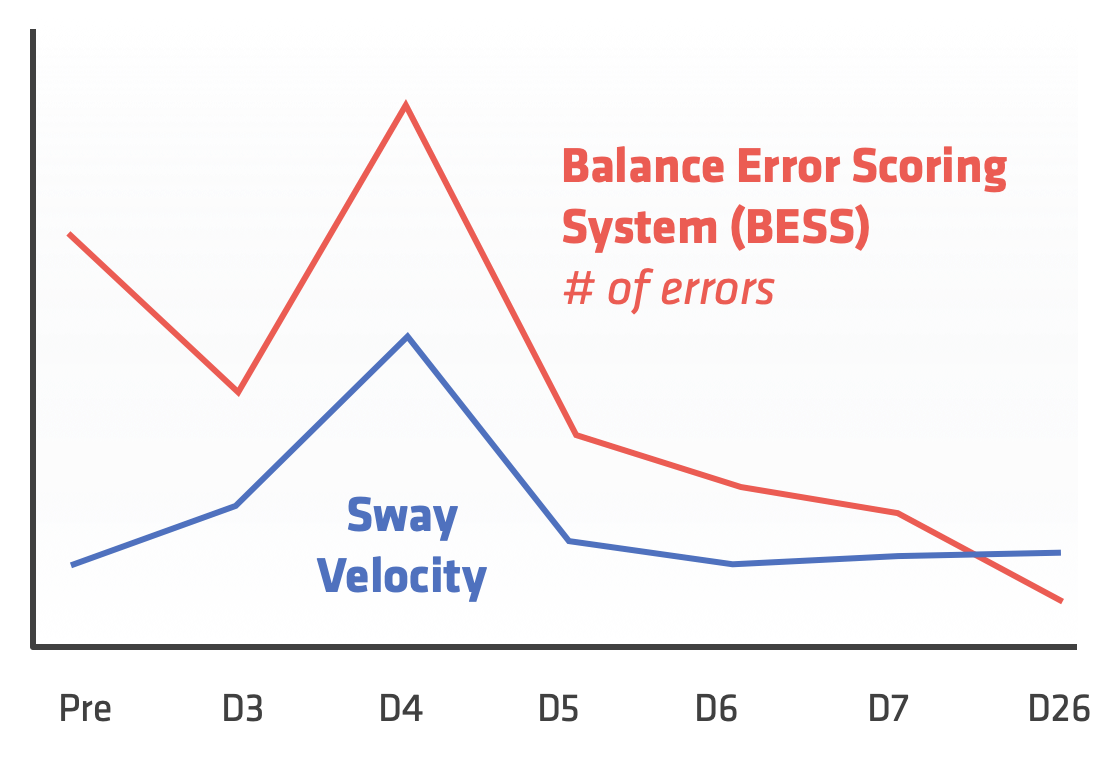 Balance Error Scoring System (BESS)
# of errors

Sway Velocity

Pre D3 D4 D5 D6 D7 D26